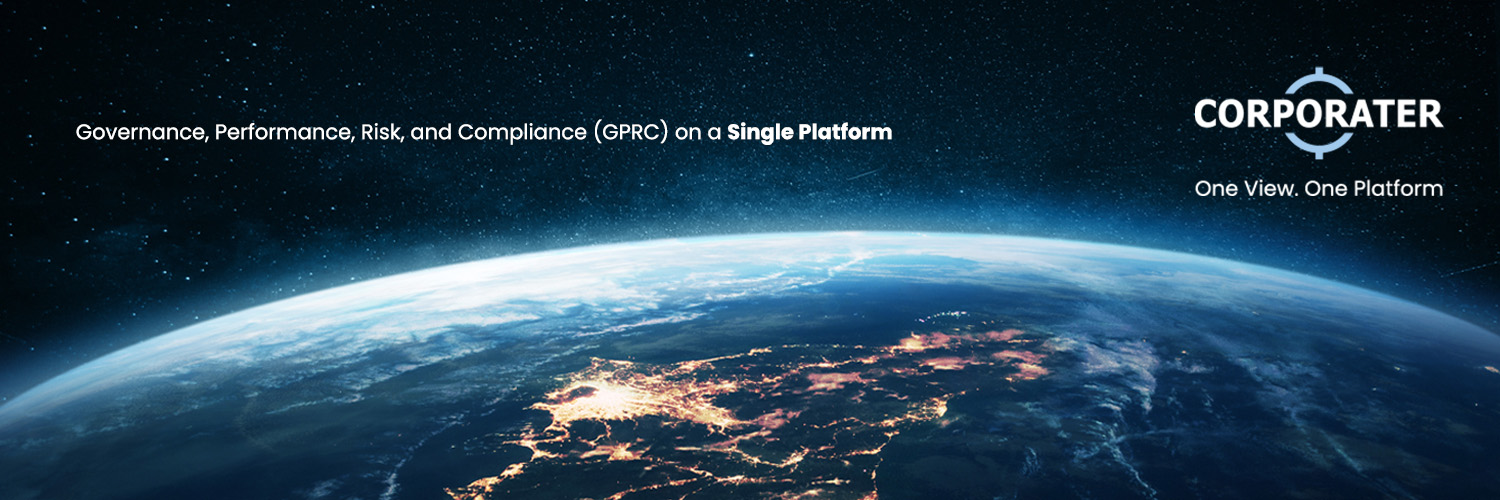 Governance, Performance, Risk, and Compliance (GPRC) on a Single Platform

CORPORATER

One View. One Platform